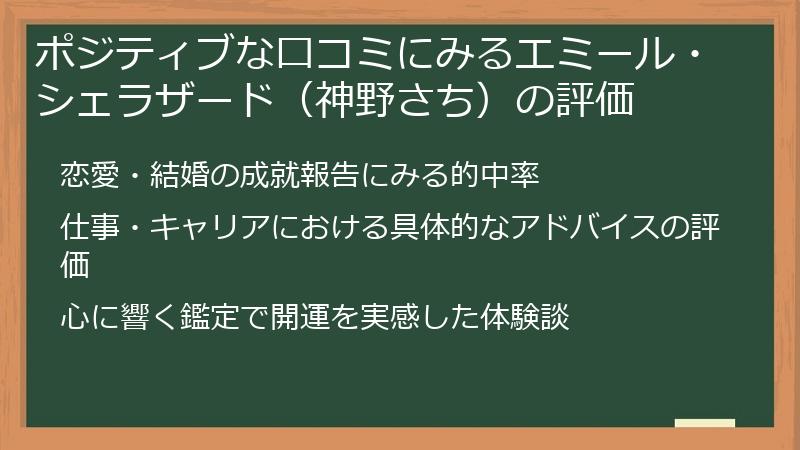 ポジティブな口コミにみるエミール・シェラザード（神野さち）の評価

恋愛・結婚の成就報告にみる的中率

仕事・キャリアにおける具体的なアドバイスの評価

心に響く鑑定で開運を実感した体験談